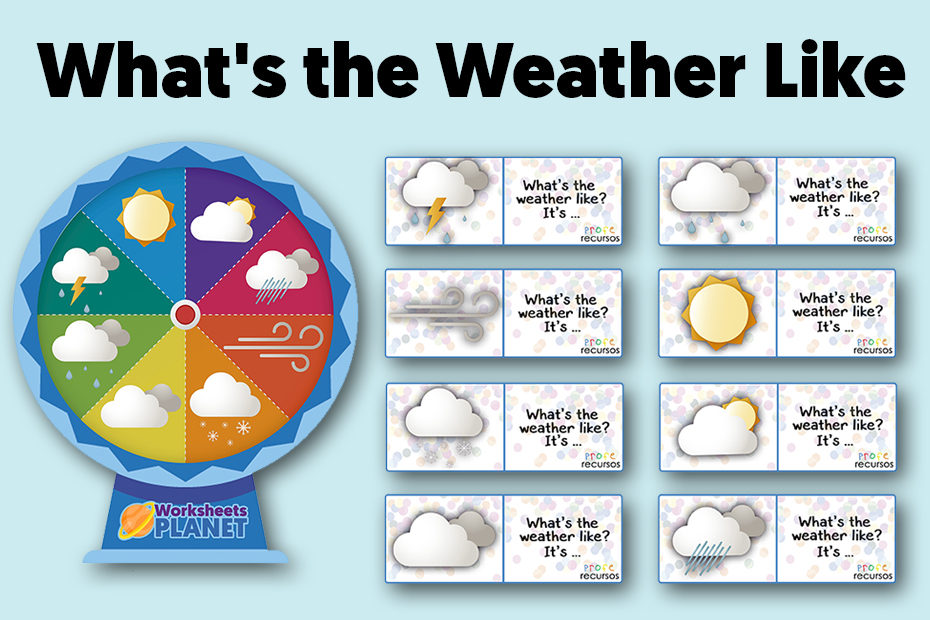 What's the Weather Like

Worksheets PLANET

What's the weather like? It's ...
profe recursos

What's the weather like? It's ...
profe recursos

What's the weather like? It's ...
profe recursos

What's the weather like? It's ...
profe recursos

What's the weather like? It's ...
profe recursos

What's the weather like? It's ...
profe recursos

What's the weather like? It's ...
profe recursos

What's the weather like? It's ...
profe recursos